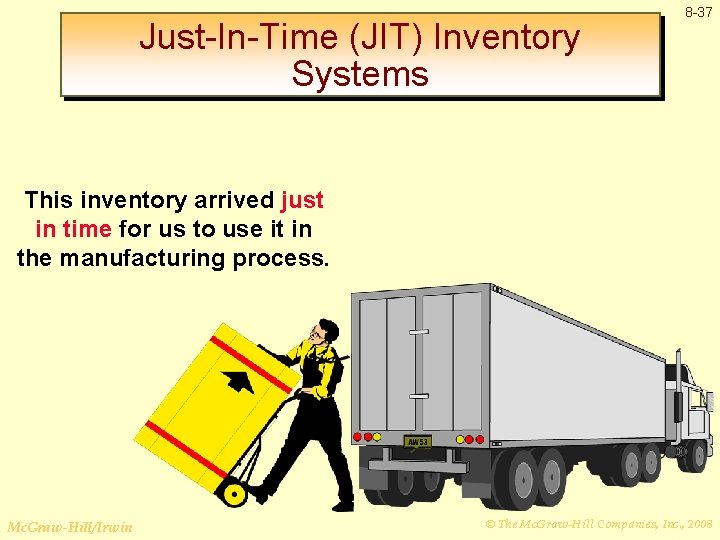 8-37

Just-In-Time (JIT) Inventory Systems

This inventory arrived just in time for us to use it in the manufacturing process.

AW 53

McGraw-Hill/Irwin

© The McGraw-Hill Companies, Inc., 2008